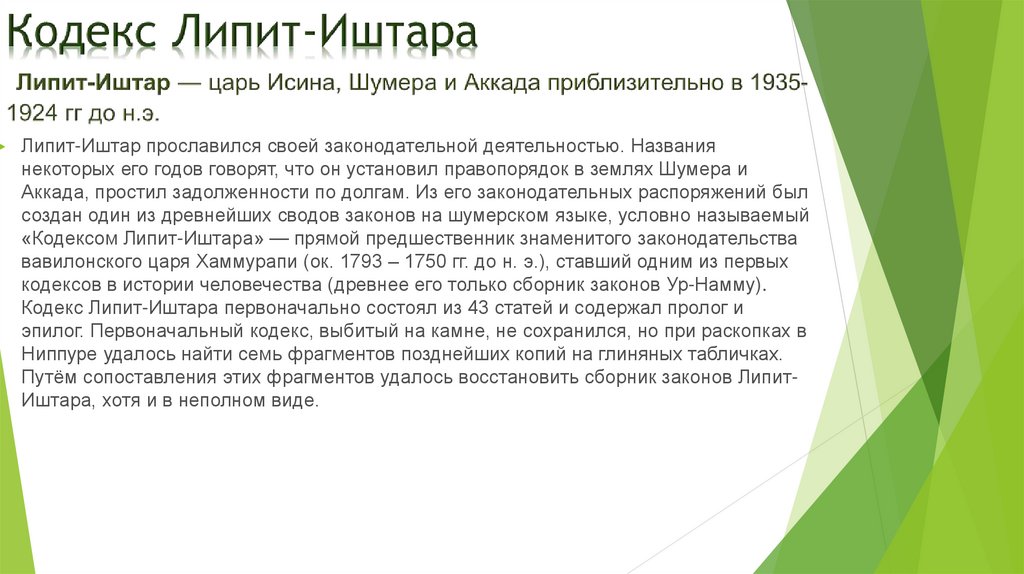 Кодекс Липит-Иштара

Липит-Иштар — царь Исина, Шумера и Аккада приблизительно в 1935-1924 гг до н.э.

Липит-Иштар прославился своей законодательной деятельностью. Названия некоторых его годов говорят, что он установил правопорядок в землях Шумера и Аккада, простил задолженности по долгам. Из его законодательных распоряжений был создан один из древнейших сводов законов на шумерском языке, условно называемый «Кодексом Липит-Иштара» — прямой предшественник знаменитого законодательства вавилонского царя Хаммурапи (ок. 1793 – 1750 гг. до н. э.), ставший одним из первых кодексов в истории человечества (древнее его только сборник законов Ур-Намму). Кодекс Липит-Иштара первоначально состоял из 43 статей и содержал пролог и эпилог. Первоначальный кодекс, выбитый на камне, не сохранился, но при раскопках в Ниппуре удалось найти семь фрагментов позднейших копий на глиняных табличках. Путём сопоставления этих фрагментов удалось восстановить сборник законов Липит-Иштара, хотя и в неполном виде.